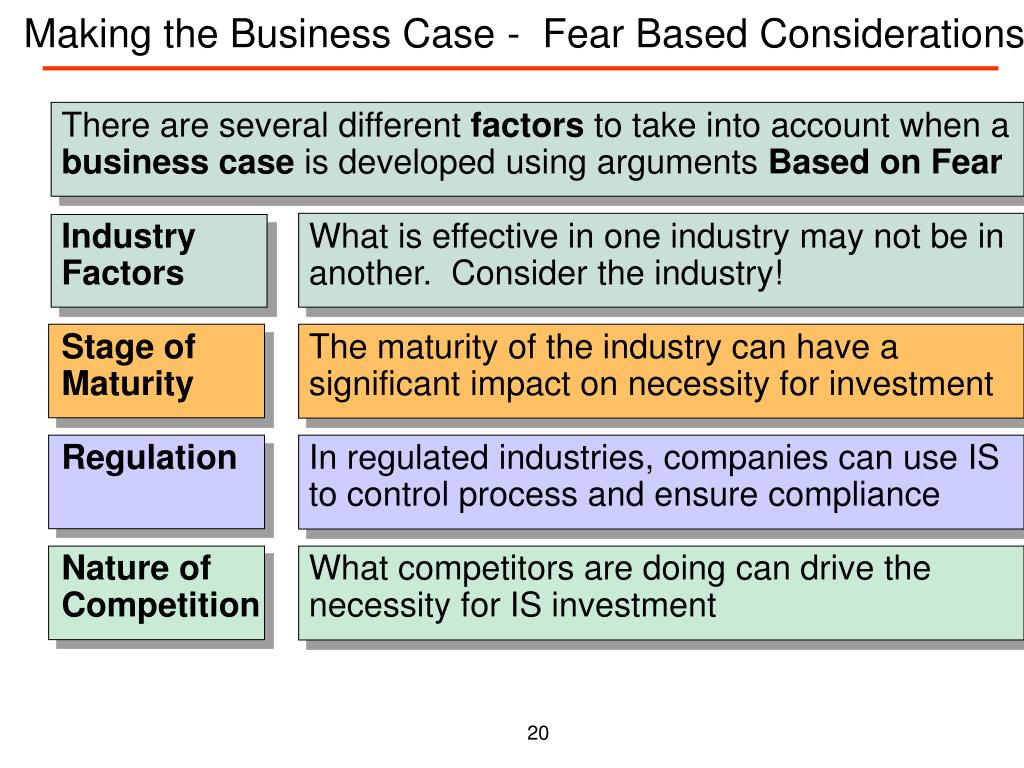 Making the Business Case - Fear Based Considerations

There are several different factors to take into account when a business case is developed using arguments Based on Fear

Industry Factors

What is effective in one industry may not be in another. Consider the industry!

Stage of Maturity

The maturity of the industry can have a significant impact on necessity for investment

Regulation

In regulated industries, companies can use IS to control process and ensure compliance

Nature of Competition

What competitors are doing can drive the necessity for IS investment

20